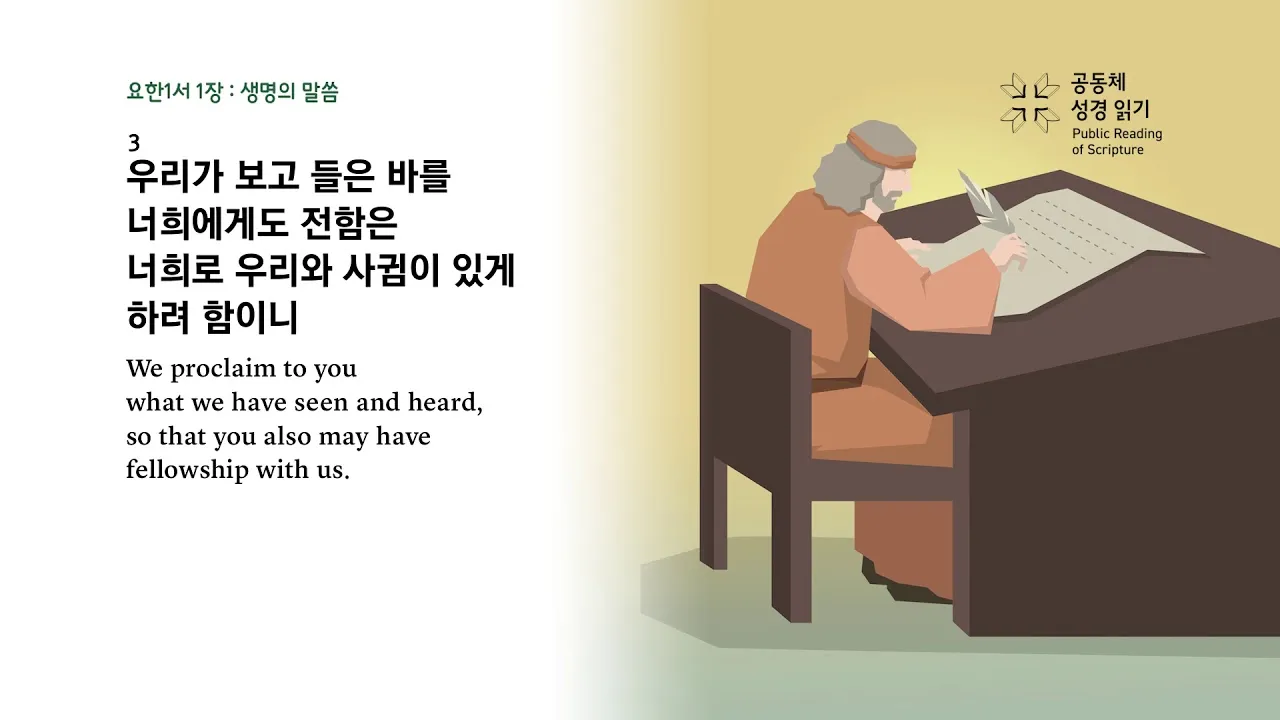 요한1서 1장 : 생명의 말씀

3
우리가 보고 들은 바를
너희에게도 전함은
너희로 우리와 사귐이 있게
하려 함이니

We proclaim to you
what we have seen and heard,
so that you also may have
fellowship with us.

공동체
성경 읽기
Public Reading
of Scripture